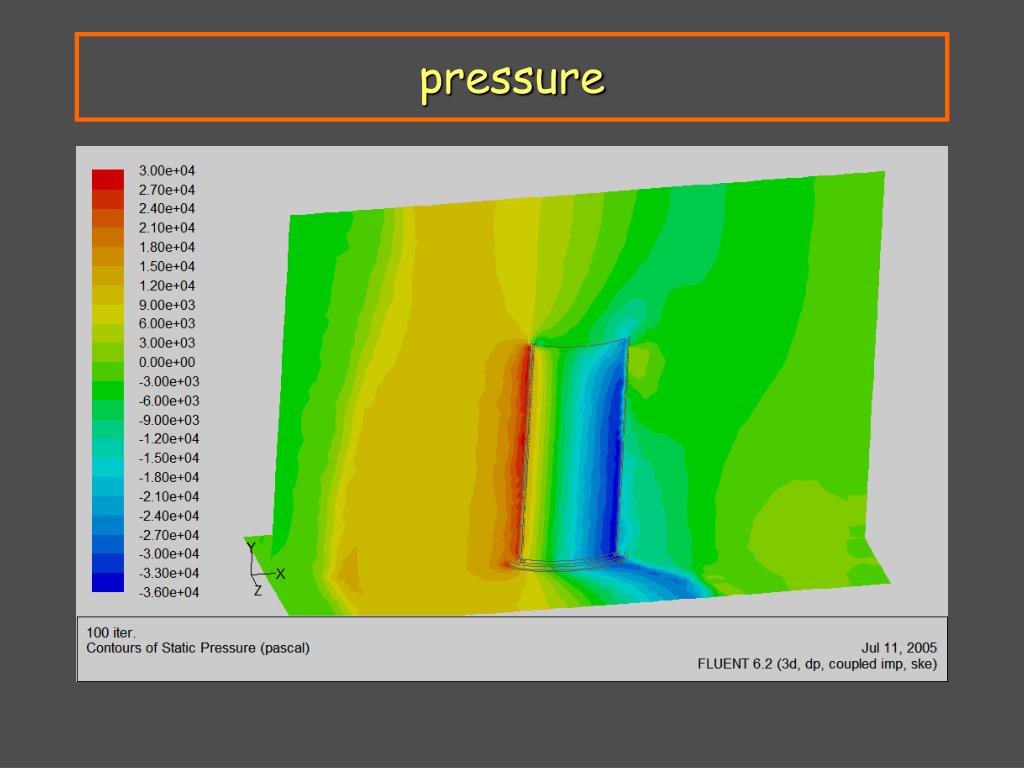 pressure

3.00e+04
2.70e+04
2.40e+04
2.10e+04
1.80e+04
1.50e+04
1.20e+04
9.00e+03
6.00e+03
3.00e+03
0.00e+00
-3.00e+03
-6.00e+03
-9.00e+03
-1.20e+04
-1.50e+04
-1.80e+04
-2.10e+04
-2.40e+04
-2.70e+04
-3.00e+04
-3.30e+04
-3.60e+04

Y
X
Z

100 iter.
Contours of Static Pressure (pascal)

Jul 11, 2005
FLUENT 6.2 (3d, dp, coupled imp, ske)